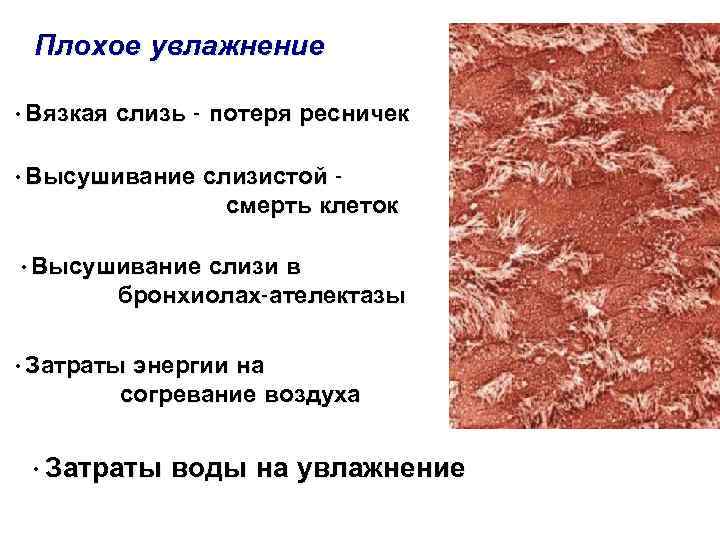 Плохое увлажнение

• Вязкая слизь - потеря ресничек

• Высушивание слизистой - смерть клеток

• Высушивание слизи в бронхиолах-ателектазы

• Затраты энергии на согревание воздуха

• Затраты воды на увлажнение